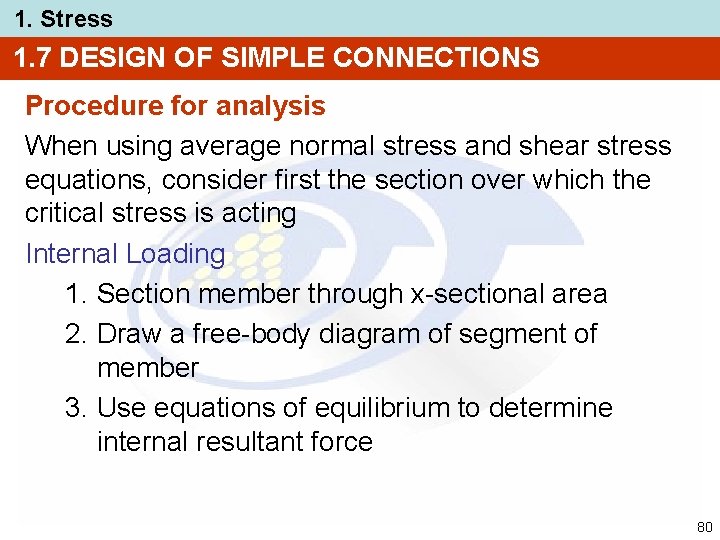 1. Stress

1.7 DESIGN OF SIMPLE CONNECTIONS

Procedure for analysis

When using average normal stress and shear stress equations, consider first the section over which the critical stress is acting

Internal Loading

1. Section member through x-sectional area
2. Draw a free-body diagram of segment of member
3. Use equations of equilibrium to determine internal resultant force

80